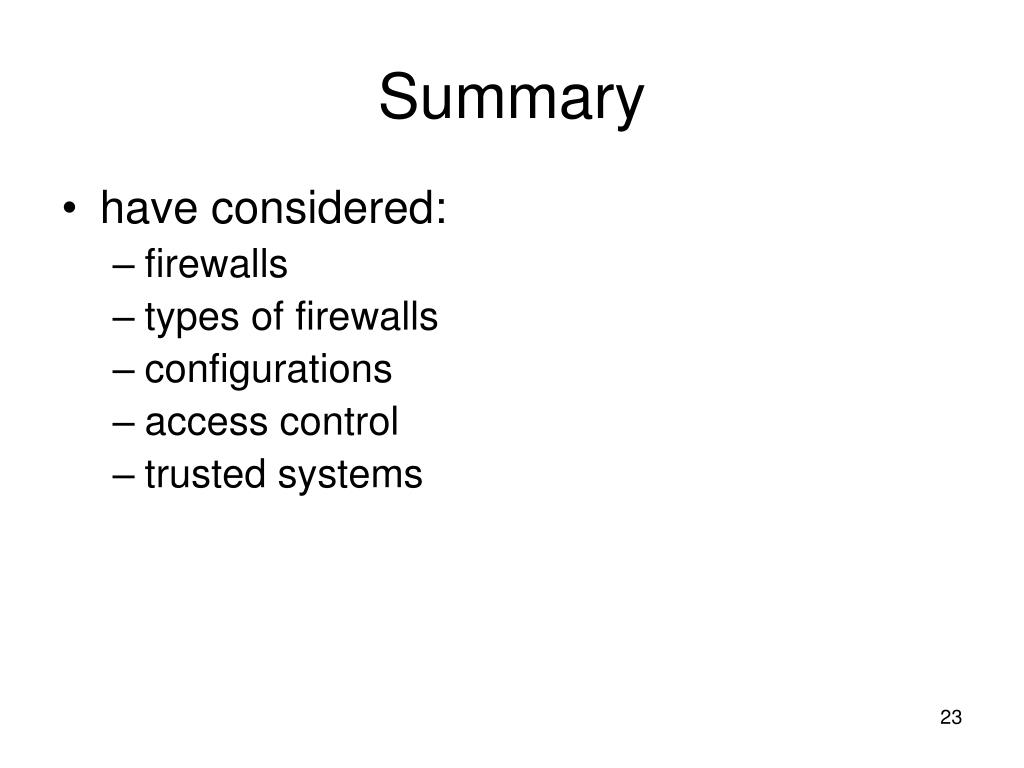 Summary

• have considered:
  – firewalls
  – types of firewalls
  – configurations
  – access control
  – trusted systems

23